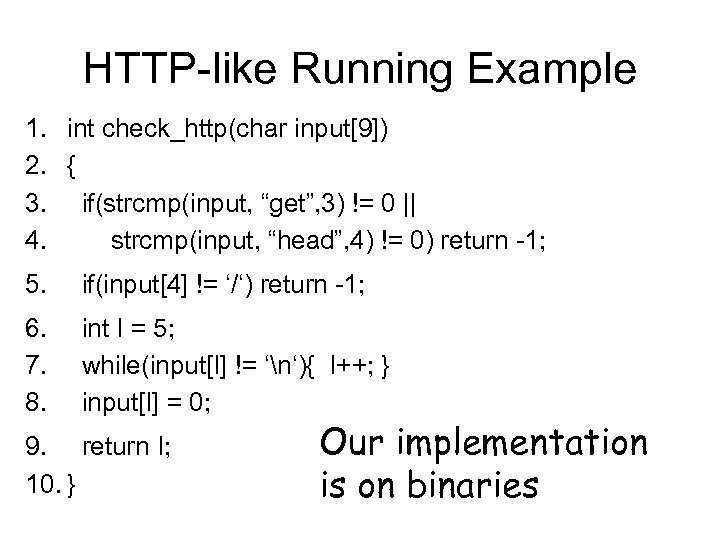 HTTP-like Running Example

1. int check_http(char input[9])
2. {
3. if(strcmp(input, “get”,3) != 0 ||
4. strcmp(input, “head”,4) != 0) return -1;
5. if(input[4] != ‘/‘) return -1;
6. int I = 5;
7. while(input[I] != ‘\n‘){ I++; }
8. input[I] = 0;
9. return I;
10. }

Our implementation is on binaries